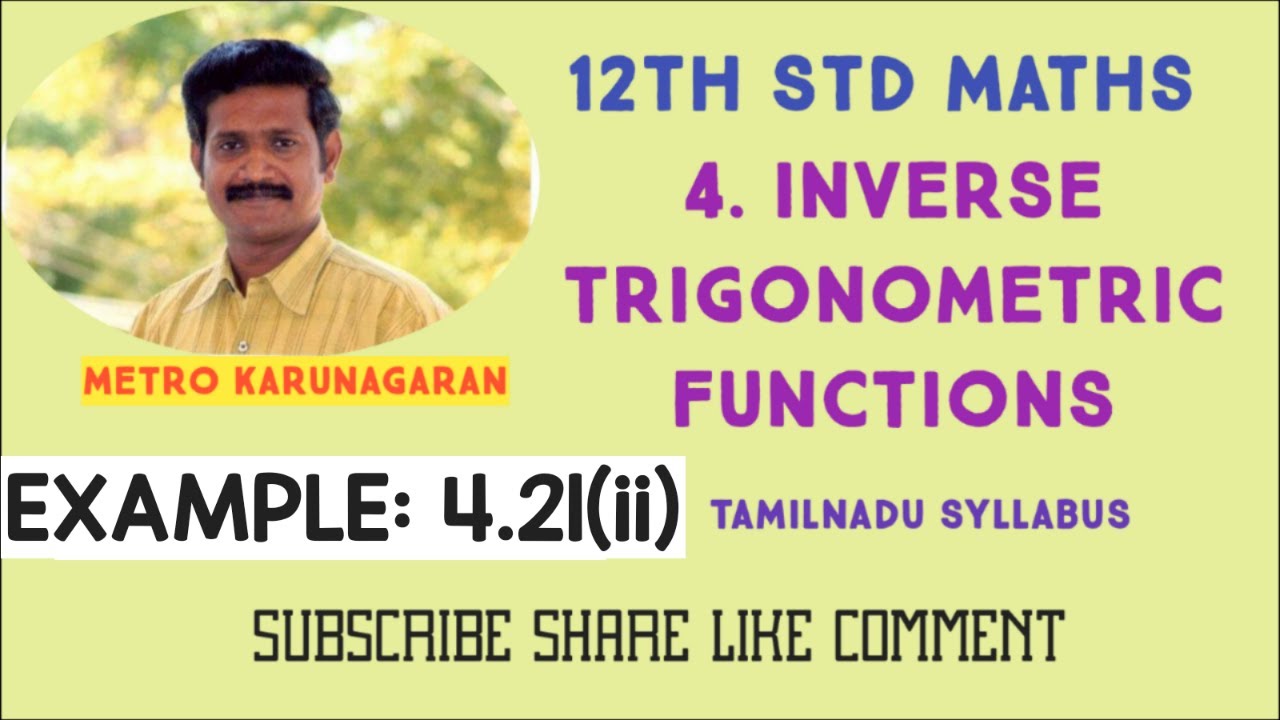 12TH STD MATHS

4. INVERSE TRIGONOMETRIC FUNCTIONS

METRO KARUNAGARAN

EXAMPLE: 4.21(ii)

TAMILNADU SYLLABUS

SUBSCRIBE SHARE LIKE COMMENT